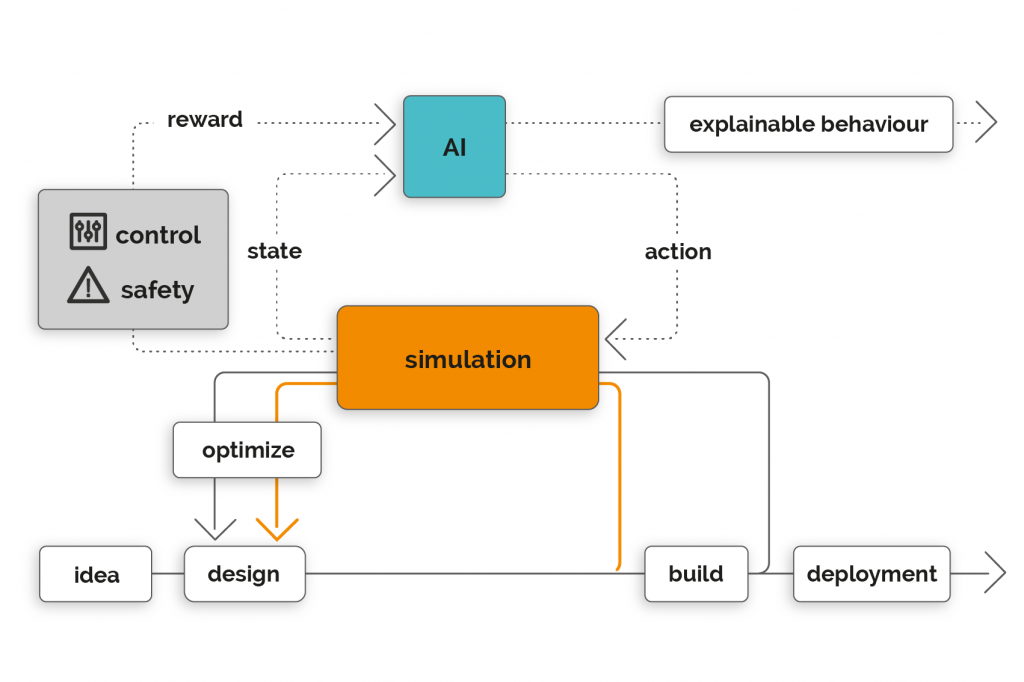 reward

AI

explainable behaviour

control

safety

state

action

simulation

optimize

idea

design

build

deployment